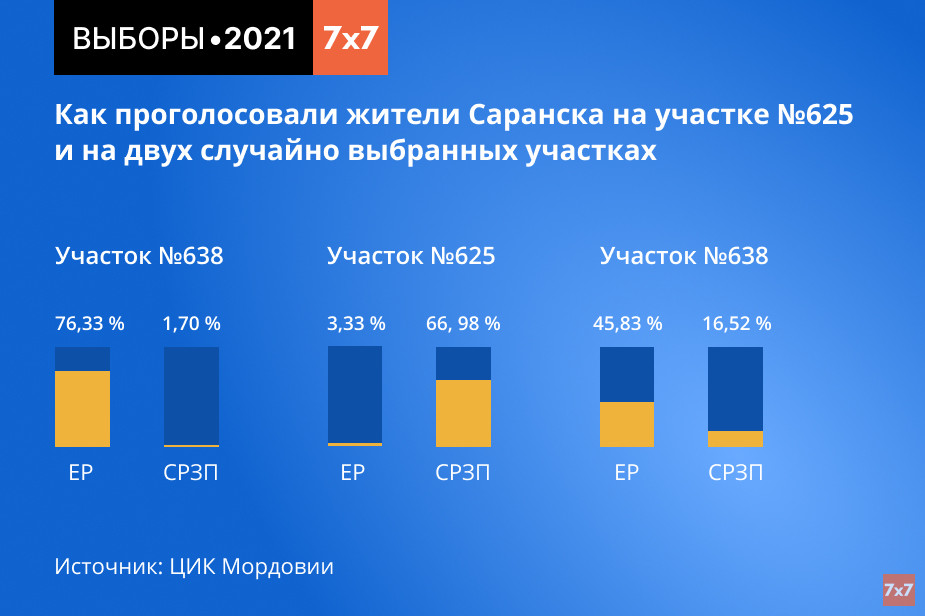 ВЫБОРЫ • 2021 7x7

Как проголосовали жители Саранска на участке №625 и на двух случайно выбранных участках

Участок №638

76,33 % 1,70 %

ЕР СРЗП

Участок №625

3,33 % 66, 98 %

ЕР СРЗП

Участок №638

45,83 % 16,52 %

ЕР СРЗП

Источник: ЦИК Мордовии

7x7